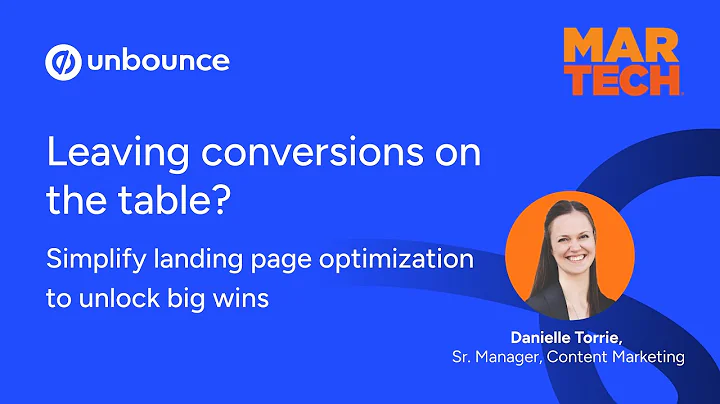 unbounce

MAR
TECH

Leaving conversions on the table?

Simplify landing page optimization to unlock big wins

Danielle Torrie,
Sr. Manager, Content Marketing